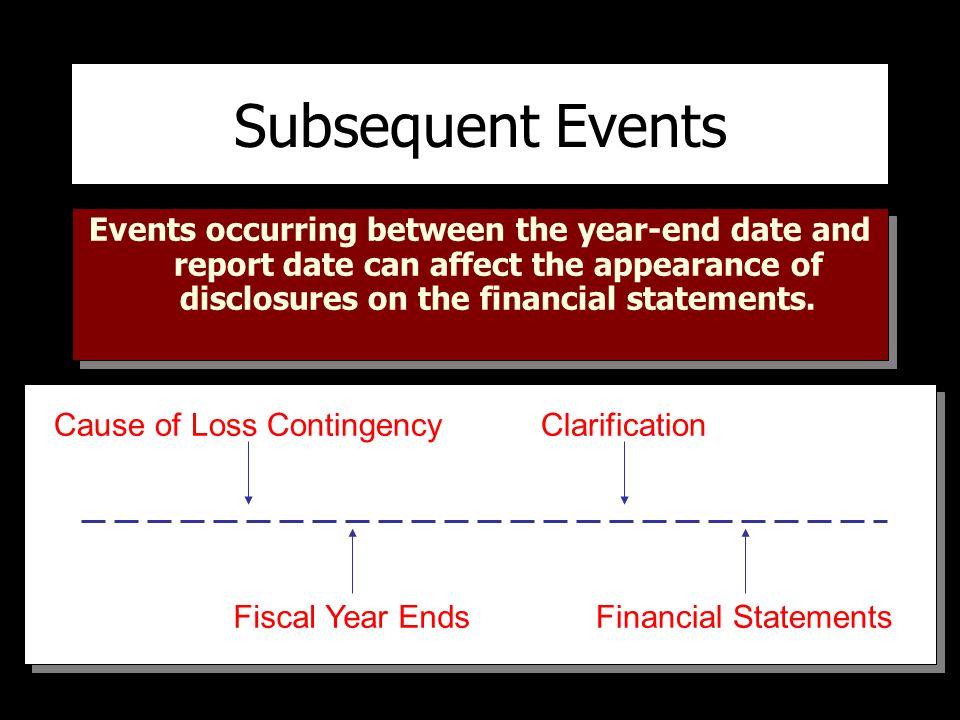 Subsequent Events

Events occurring between the year-end date and report date can affect the appearance of disclosures on the financial statements.

Cause of Loss Contingency

Clarification

Fiscal Year Ends

Financial Statements